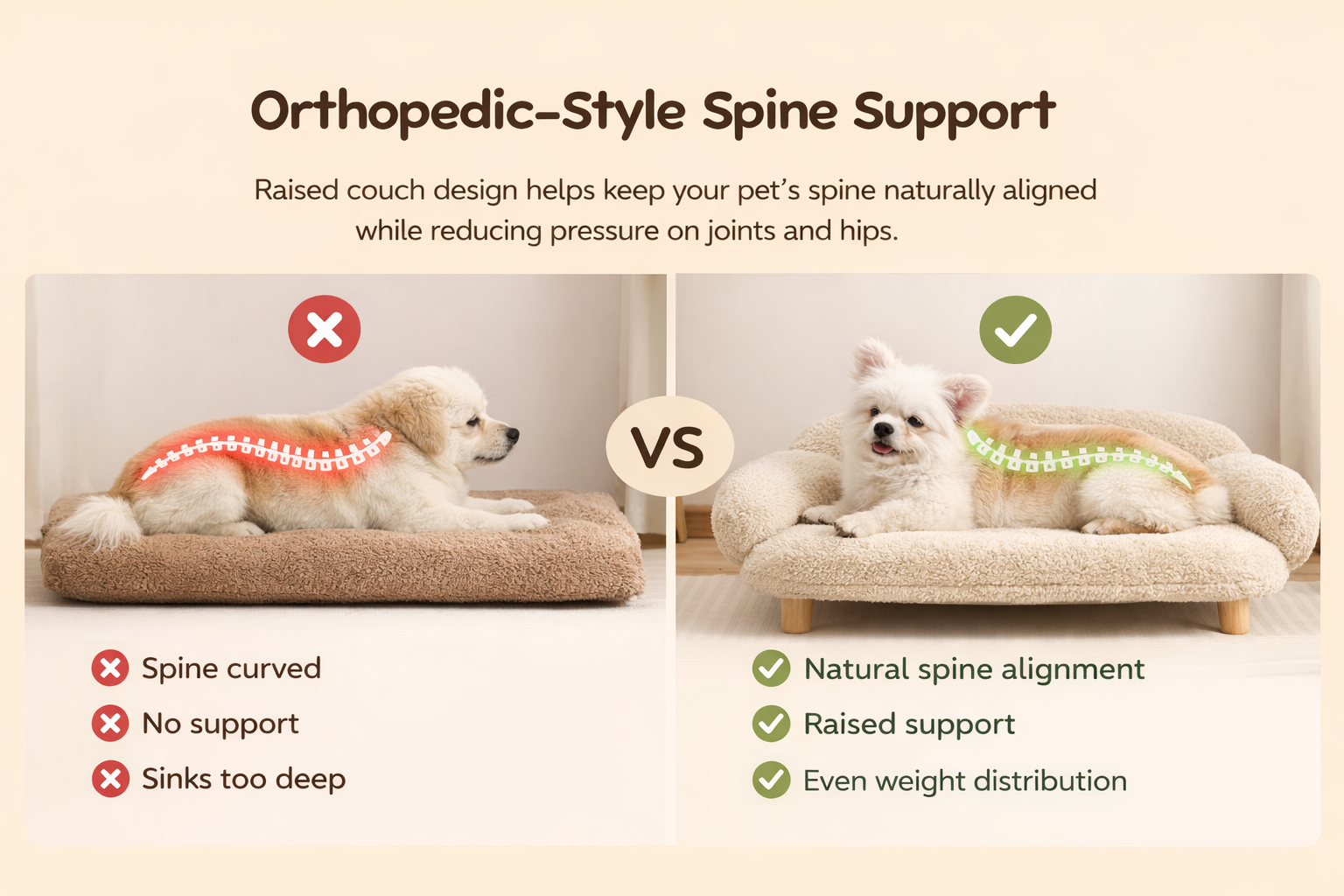 Orthopedic-Style Spine Support

Raised couch design helps keep your pet's spine naturally aligned while reducing pressure on joints and hips.

VS

Spine curved
No support
Sinks too deep

Natural spine alignment
Raised support
Even weight distribution